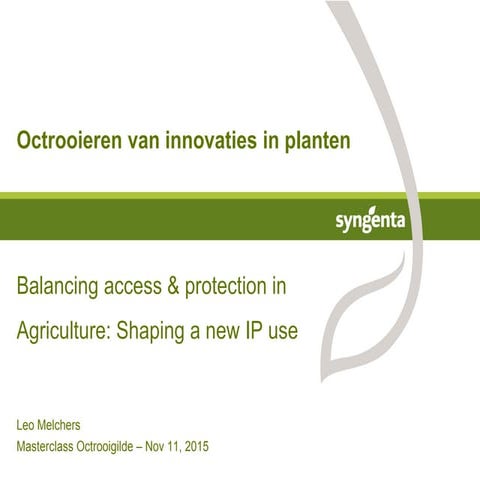 Octrooieren van innovaties in planten

syngenta

Balancing access & protection in Agriculture: Shaping a new IP use

Leo Melchers
Masterclass Octrooigilde – Nov 11, 2015